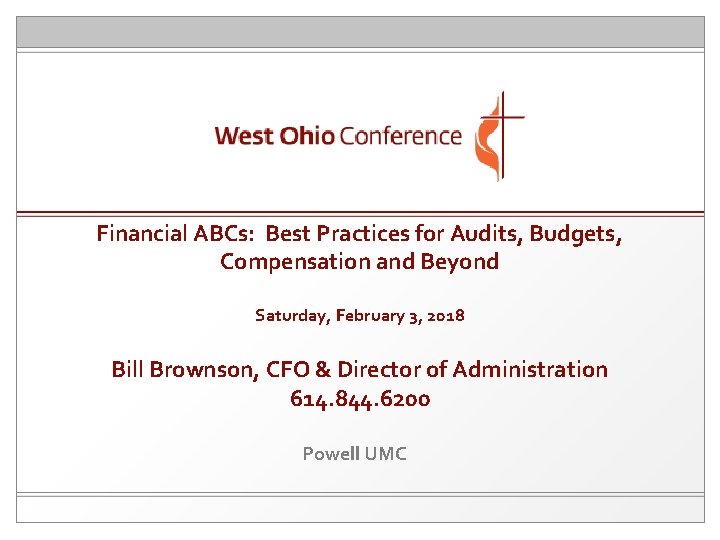 West Ohio Conference

Financial ABCs: Best Practices for Audits, Budgets, Compensation and Beyond

Saturday, February 3, 2018

Bill Brownson, CFO & Director of Administration
614.844.6200

Powell UMC